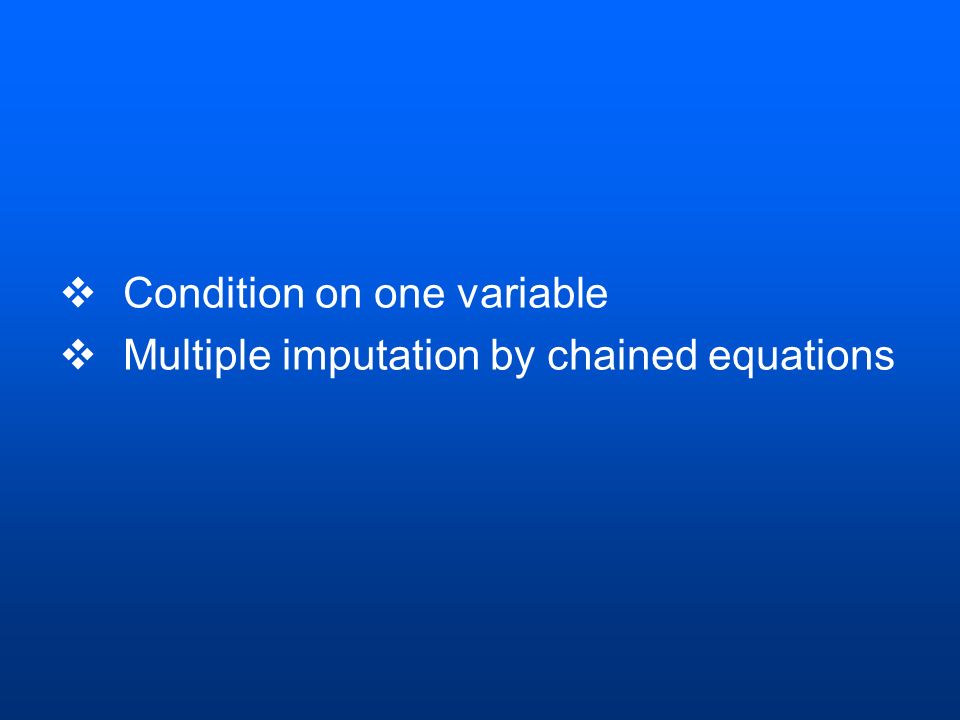 ❖ Condition on one variable
❖ Multiple imputation by chained equations